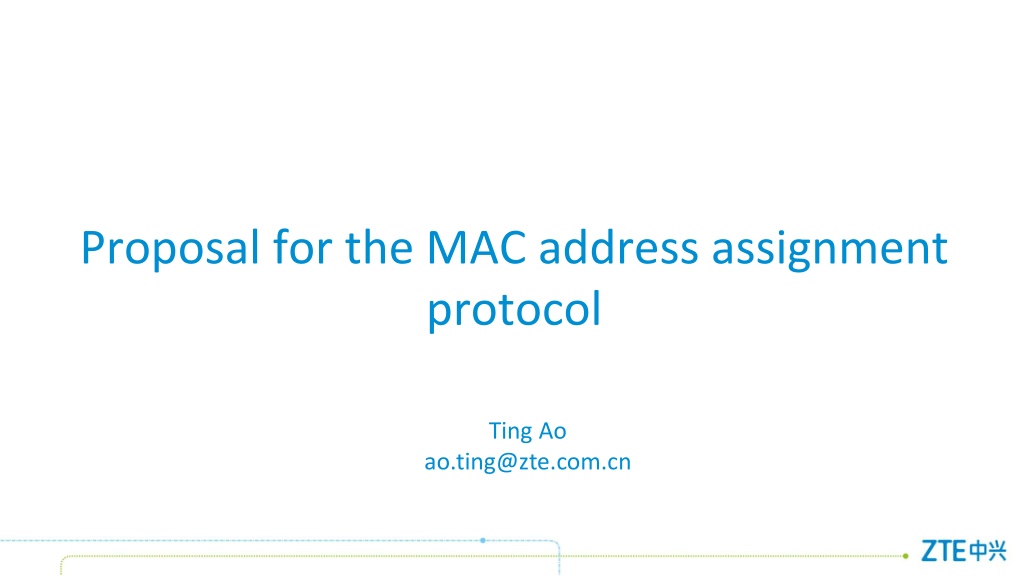 Proposal for the MAC address assignment protocol

Ting Ao
ao.ting@zte.com.cn

ZTE中兴